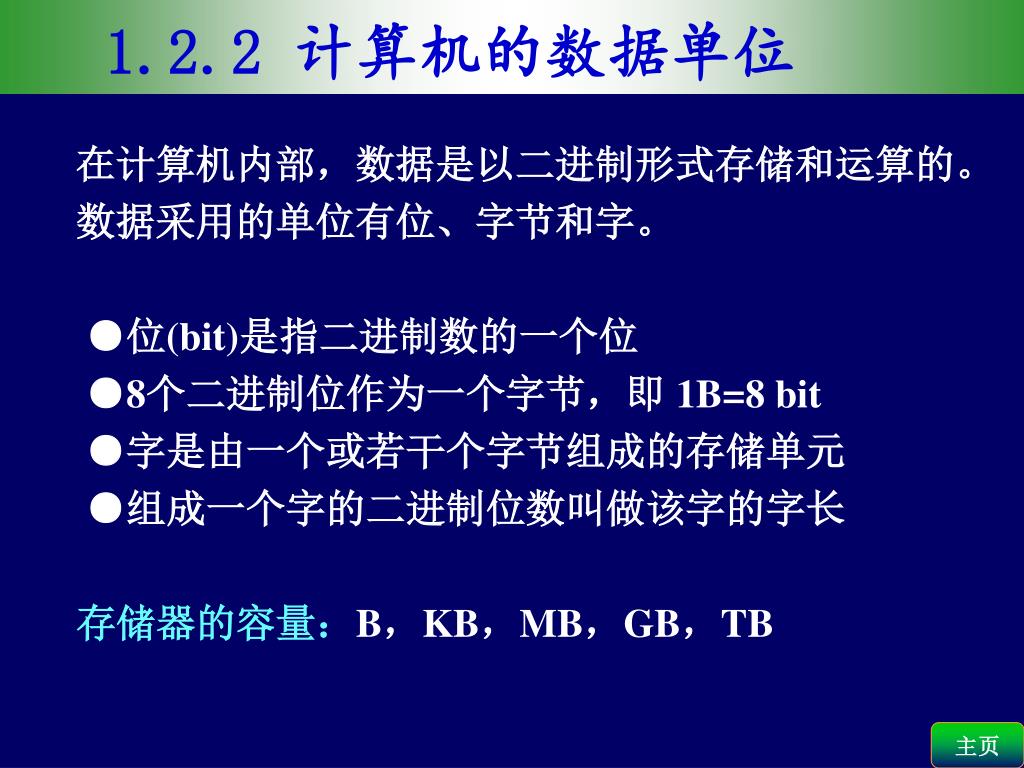 1.2.2 计算机的数据单位

在计算机内部，数据是以二进制形式存储和运算的。数据采用的单位有位、字节和字。

●位(bit)是指二进制数的一个位
●8个二进制位作为一个字节，即 1B=8 bit
●字是由一个或若干个字节组成的存储单元
●组成一个字的二进制位数叫做该字的字长

存储器的容量：B，KB，MB，GB，TB

主页